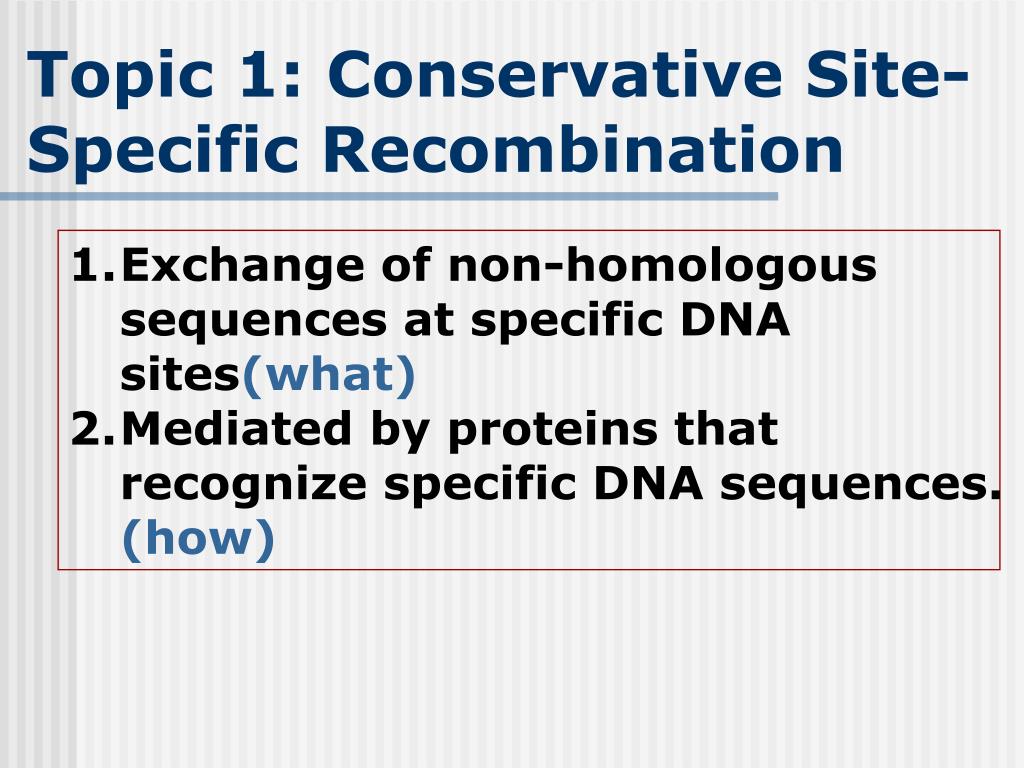 Topic 1: Conservative Site-Specific Recombination

1. Exchange of non-homologous sequences at specific DNA sites(what)
2. Mediated by proteins that recognize specific DNA sequences. (how)